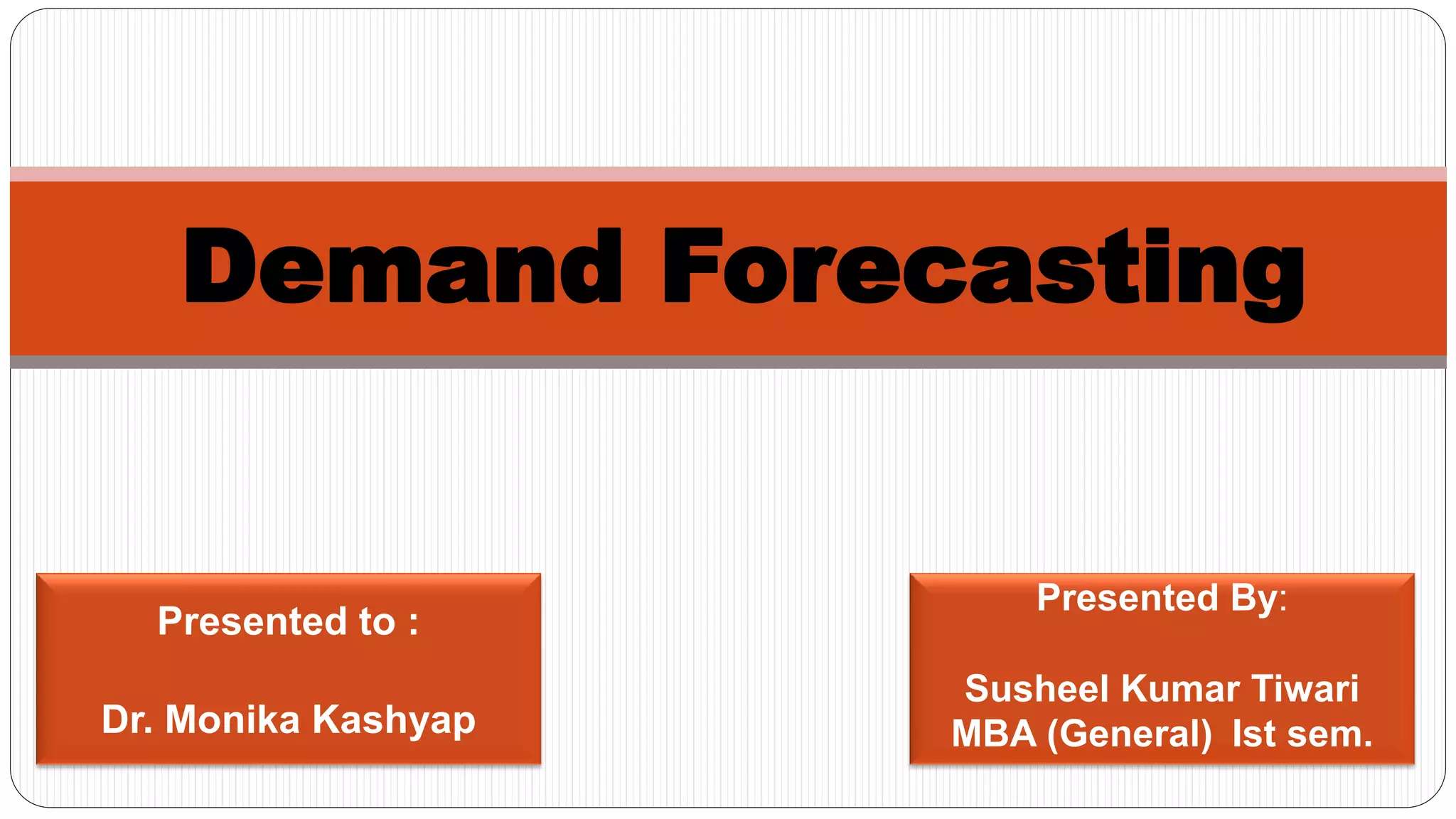 Demand Forecasting

Presented to :

Dr. Monika Kashyap

Presented By:

Susheel Kumar Tiwari
MBA (General) Ist sem.